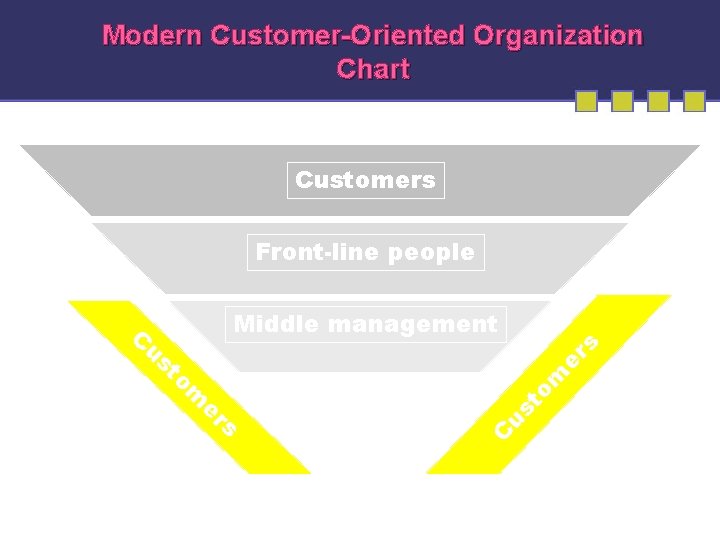 Modern Customer-Oriented Organization Chart

Customers

Front-line people

Middle management

Customers

Customers